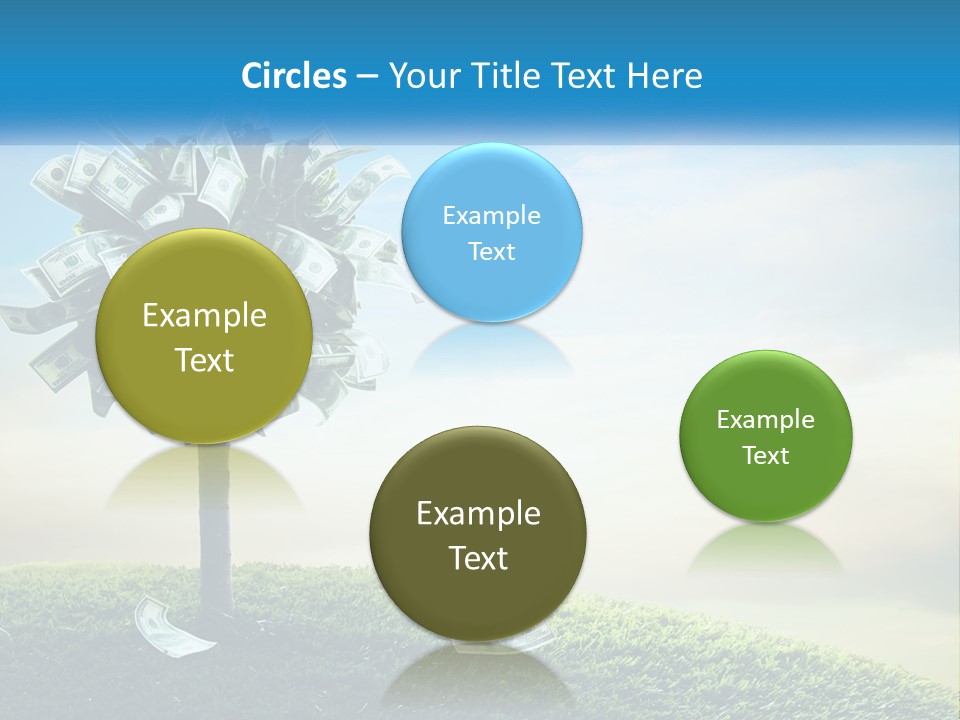 Circles – Your Title Text Here

Example Text

Example Text

Example Text

Example Text